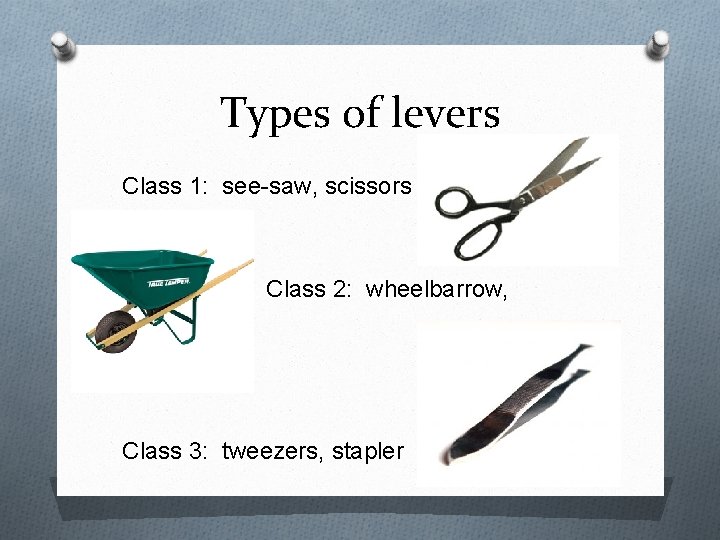 Types of levers

Class 1: see-saw, scissors

TRUE TEMPER

Class 2: wheelbarrow,

Class 3: tweezers, stapler